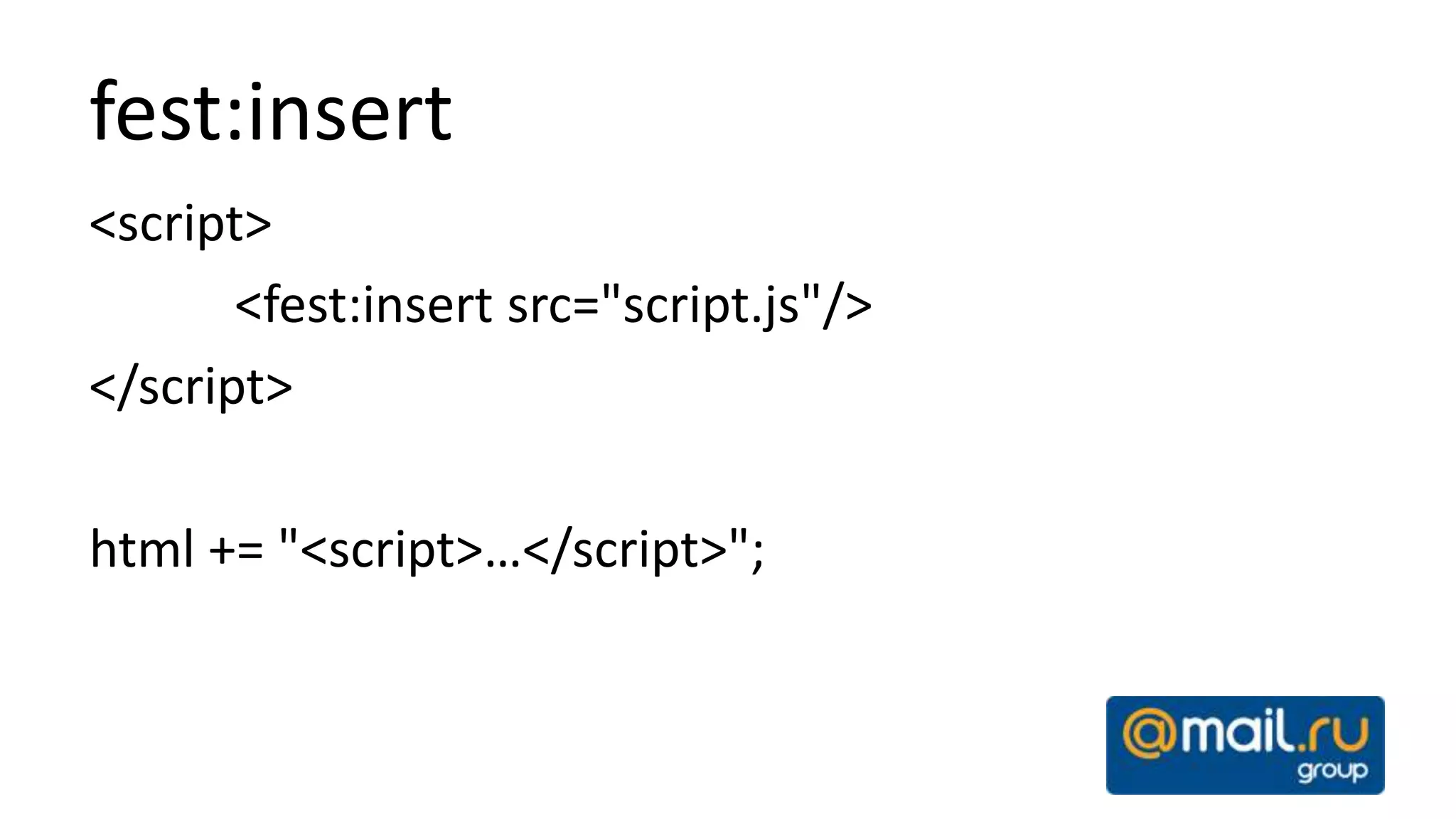 fest:insert

<script>

<fest:insert src="script.js"/>

</script>

html += "<script>…</script>";

@mail.ru group